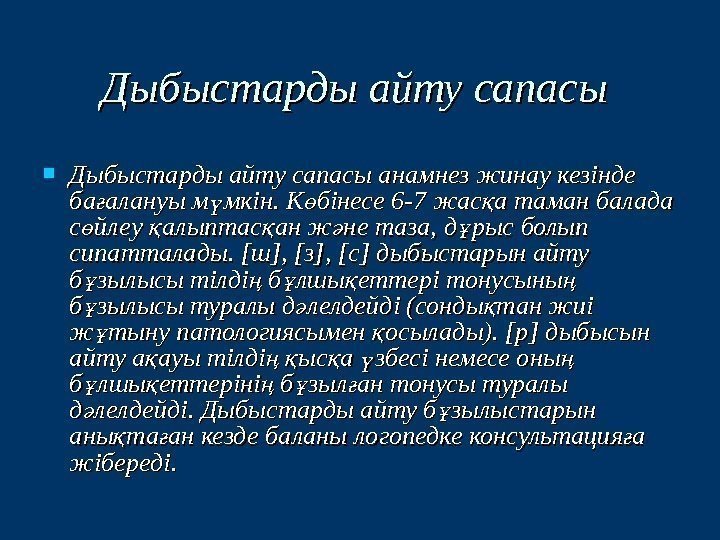 Дыбыстарды айту сапасы

Дыбыстарды айту сапасы анамнез жинау кезінде бағалануы мүмкін. Көбінесе 6-7 жасқа таман балада сөйлеу қалыптасқан және таза, дұрыс болып сипатталады. [ш], [з], [с] дыбыстарын айту бұзылысы тілдің бұлшықеттері тонусының бұзылысы туралы дәлелдейді (сондықтан жиі жұтыну патологиясымен қосылады). [р] дыбысын айту ақауы тілдің қысқа үзбесі немесе оның бұлшықеттерінің бұзылған тонусы туралы дәлелдейді. Дыбыстарды айту бұзылыстарын анықтаған кезде баланы логопедке консультацияға жібереді.